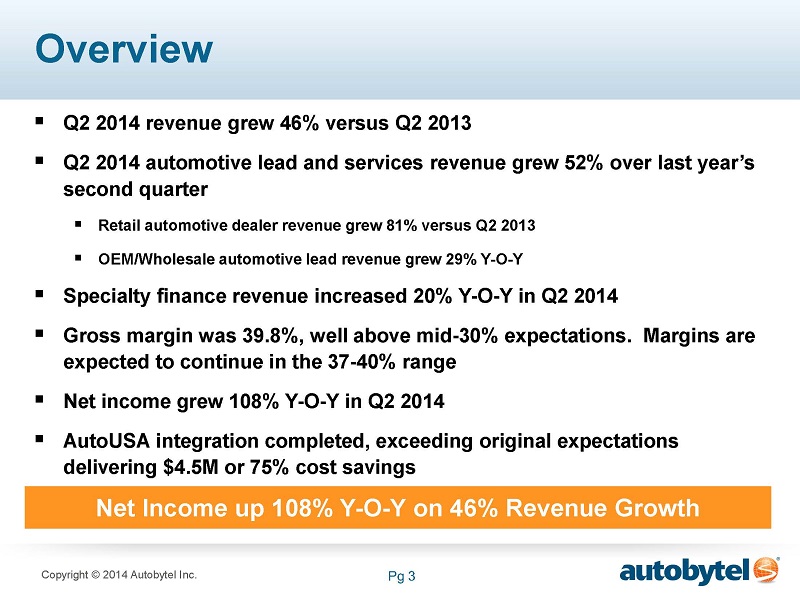 Overview

▪ Q2 2014 revenue grew 46% versus Q2 2013

▪ Q2 2014 automotive lead and services revenue grew 52% over last year's second quarter

▪ Retail automotive dealer revenue grew 81% versus Q2 2013

▪ OEM/Wholesale automotive lead revenue grew 29% Y-O-Y

▪ Specialty finance revenue increased 20% Y-O-Y in Q2 2014

▪ Gross margin was 39.8%, well above mid-30% expectations. Margins are expected to continue in the 37-40% range

▪ Net income grew 108% Y-O-Y in Q2 2014

▪ AutoUSA integration completed, exceeding original expectations delivering $4.5M or 75% cost savings

Net Income up 108% Y-O-Y on 46% Revenue Growth

Copyright © 2014 Autobytel Inc.

Pg 3

autobytel